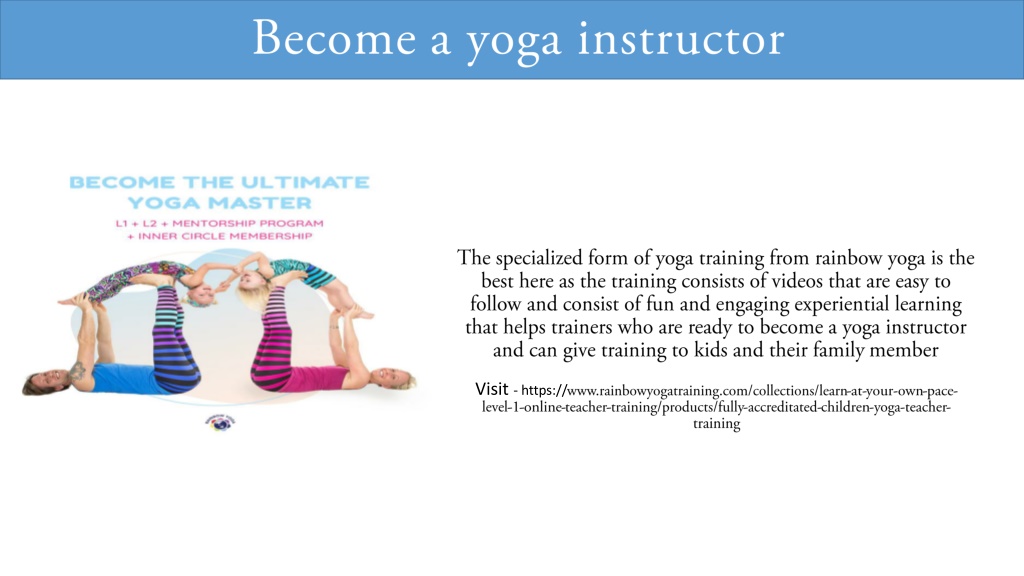 Become a yoga instructor

BECOME THE ULTIMATE YOGA MASTER

L1 + L2 + MENTORSHIP PROGRAM + INNER CIRCLE MEMBERSHIP

The specialized form of yoga training from rainbow yoga is the best here as the training consists of videos that are easy to follow and consist of fun and engaging experiential learning that helps trainers who are ready to become a yoga instructor and can give training to kids and their family member

Visit - https://www.rainbowyogatraining.com/collections/learn-at-your-own-pace-level-1-online-teacher-training/products/fully-accreditated-children-yoga-teacher-training